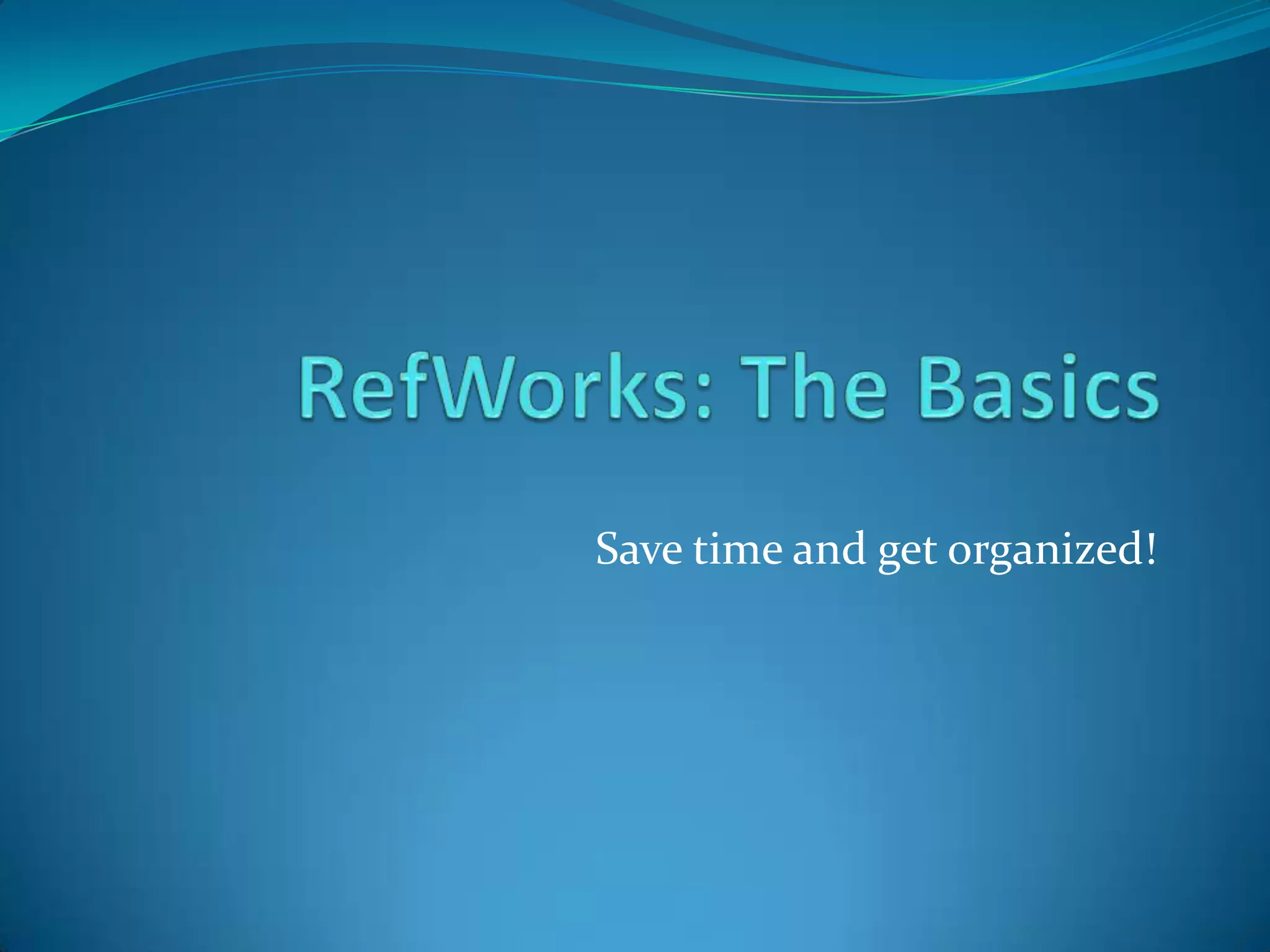 RefWorks: The Basics

Save time and get organized!